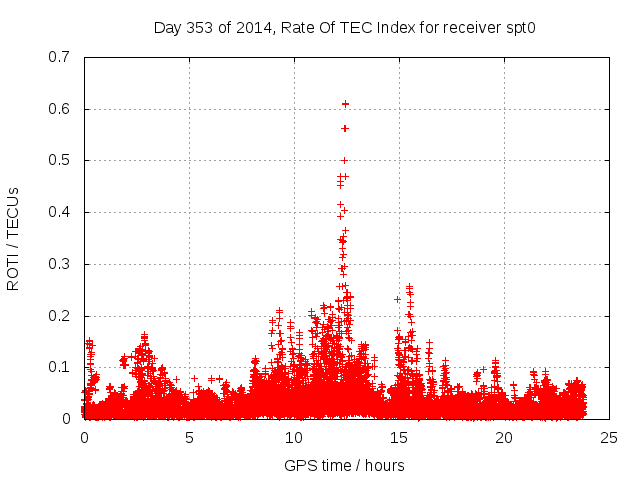 Day 353 of 2014, Rate Of TEC Index for receiver spt0

ROTI / TECUs

0.7
0.6
0.5
0.4
0.3
0.2
0.1
0

0 5 10 15 20 25

GPS time / hours